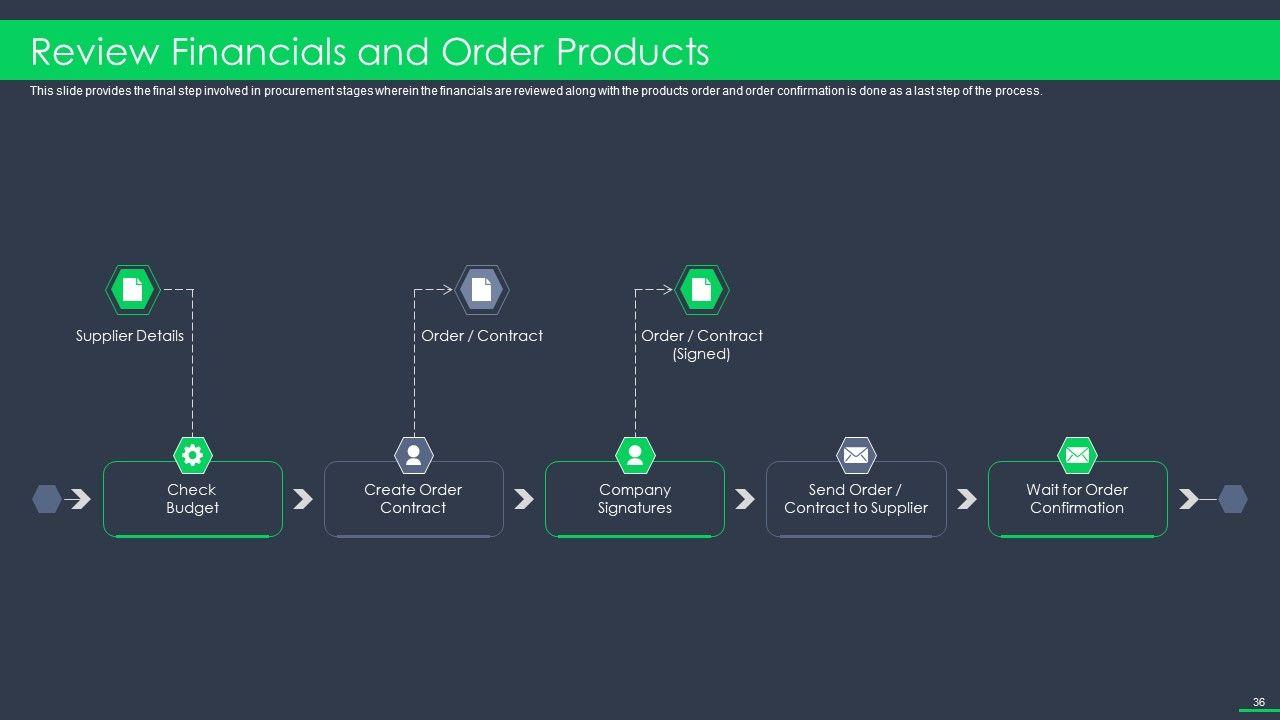 Review Financials and Order Products

This slide provides the final step involved in procurement stages wherein the financials are reviewed along with the products order and order confirmation is done as a last step of the process.

Supplier Details

Order / Contract

Order / Contract (Signed)

Check Budget

Create Order Contract

Company Signatures

Send Order / Contract to Supplier

Wait for Order Confirmation

36